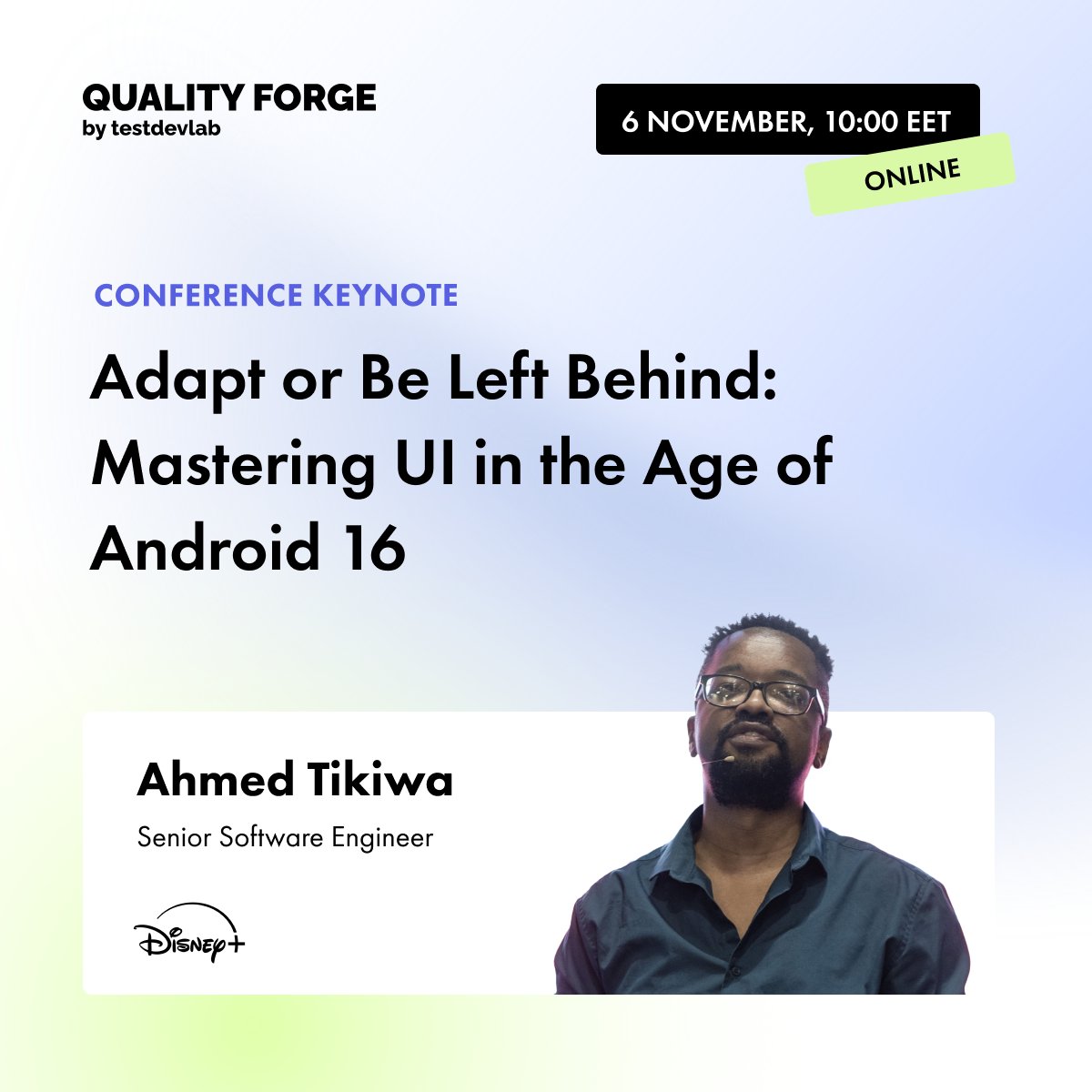 QUALITY FORGE
by testdevlab

6 NOVEMBER, 10:00 EET

ONLINE

CONFERENCE KEYNOTE

Adapt or Be Left Behind: Mastering UI in the Age of Android 16

Ahmed Tikiwa

Senior Software Engineer

Disney+